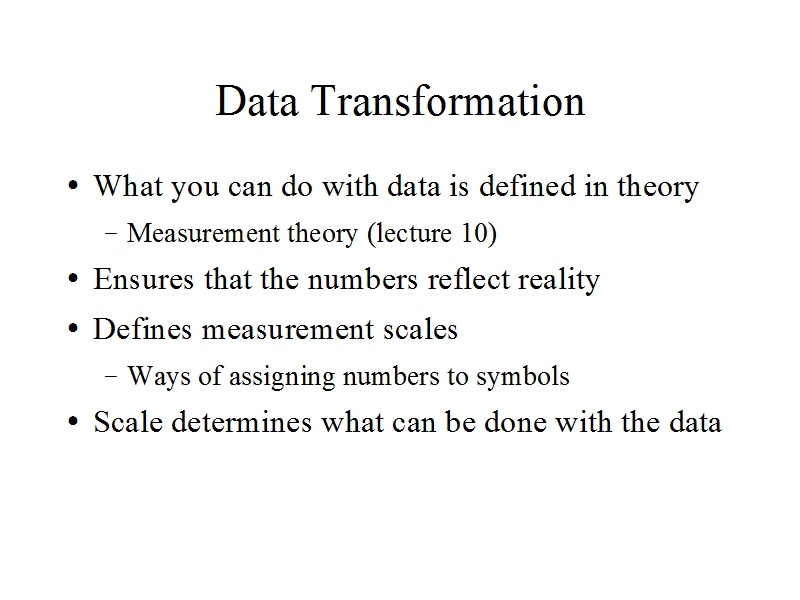 Data Transformation

• What you can do with data is defined in theory
– Measurement theory (lecture 10)
• Ensures that the numbers reflect reality
• Defines measurement scales
– Ways of assigning numbers to symbols
• Scale determines what can be done with the data